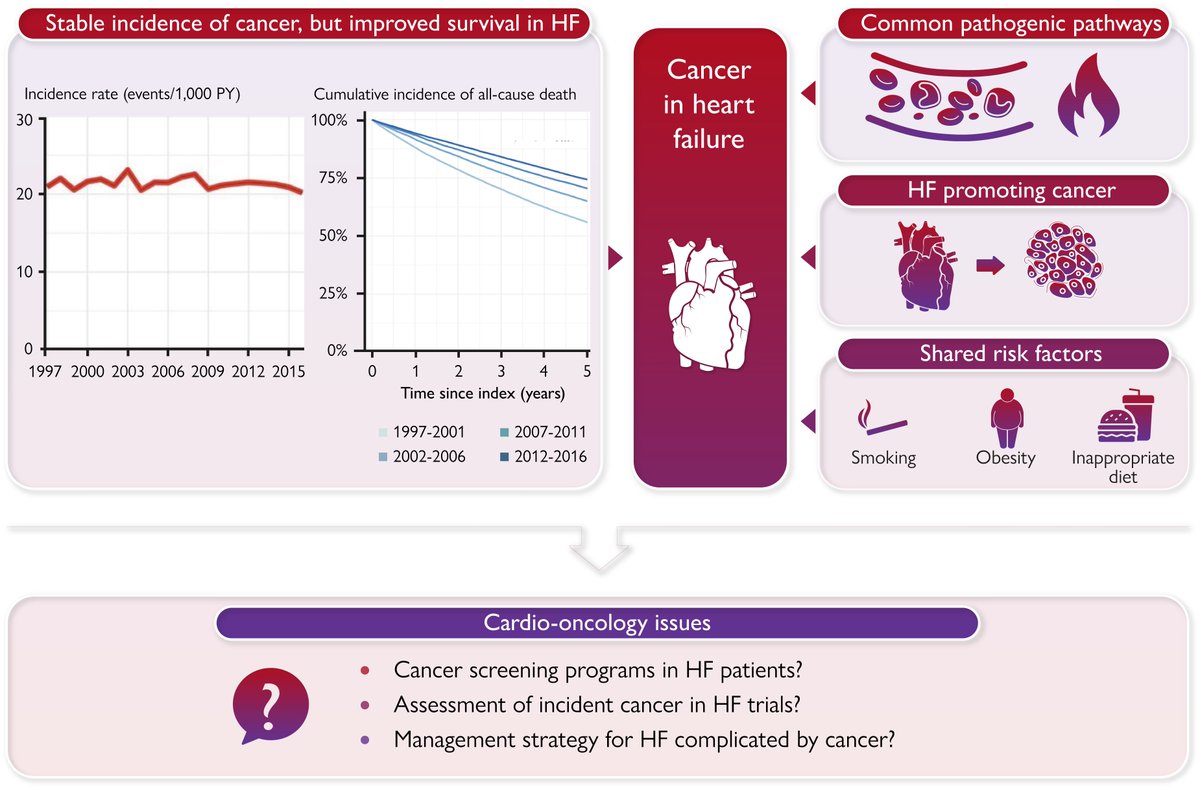 Stable incidence of cancer, but improved survival in HF

Incidence rate (events/1,000 PY)

30
20
10
0

1997 2000 2003 2006 2009 2012 2015

Cumulative incidence of all-cause death

100%
75%
50%
25%
0%

0 1 2 3 4 5
Time since index (years)

1997-2001
2002-2006
2007-2011
2012-2016

Cancer in heart failure

Common pathogenic pathways

HF promoting cancer

Shared risk factors

Smoking
Obesity
Inappropriate diet

Cardio-oncology issues

?

Cancer screening programs in HF patients?
Assessment of incident cancer in HF trials?
Management strategy for HF complicated by cancer?